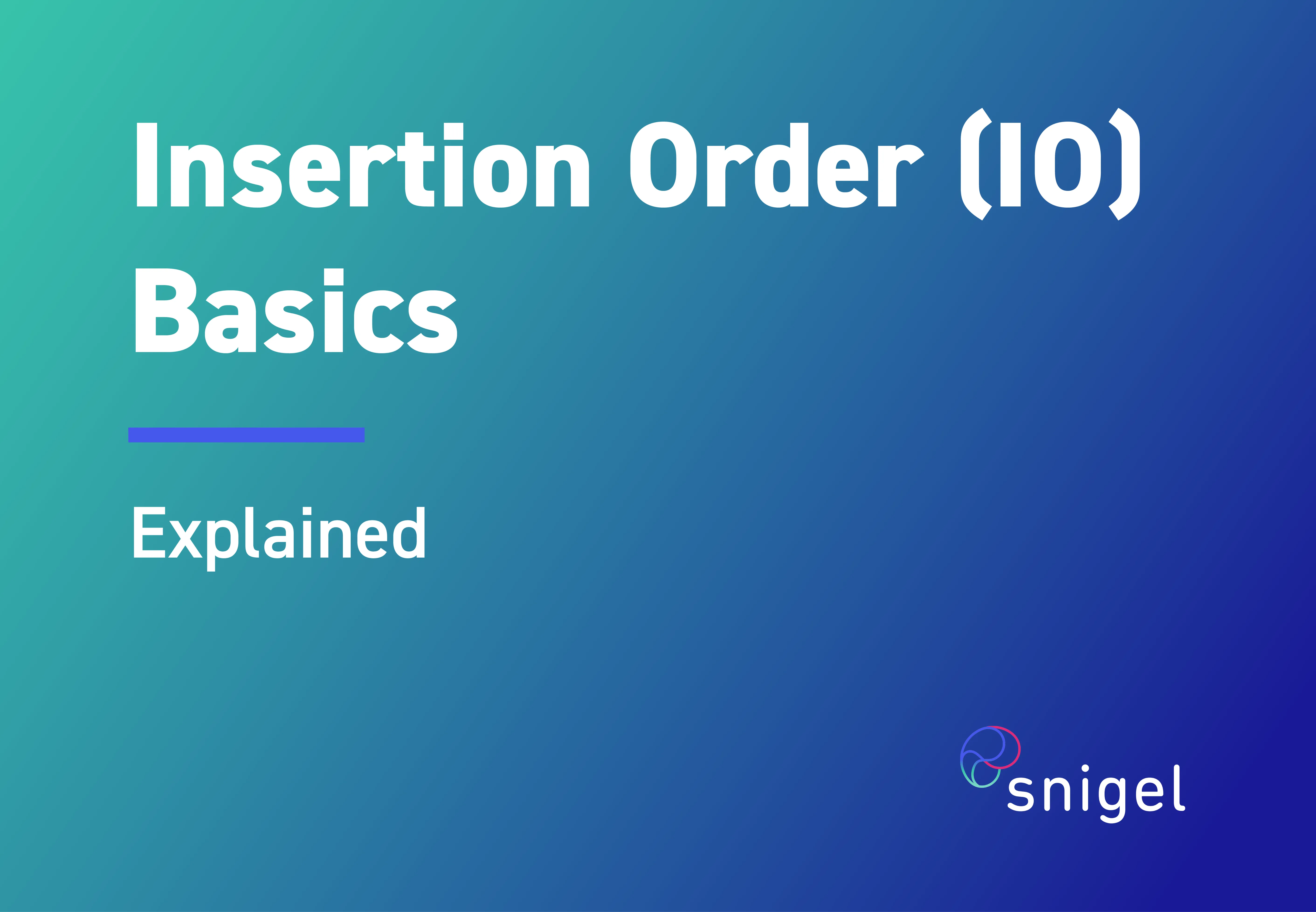 Insertion Order (IO) Basics

Explained

snigel